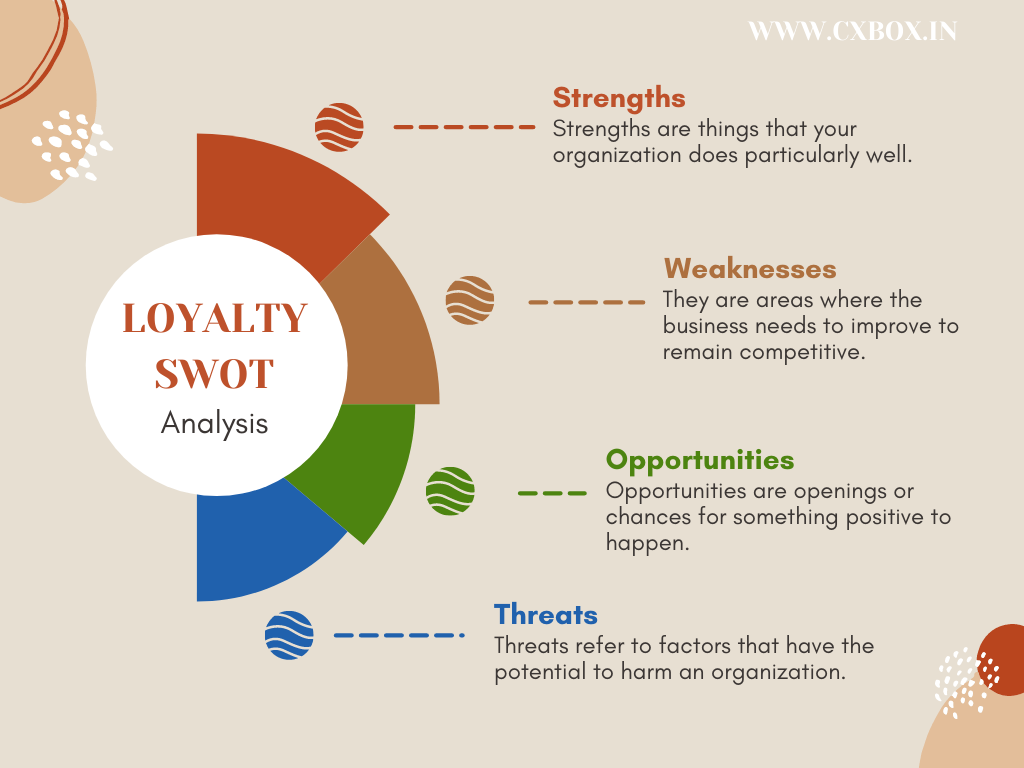 WWW.CXBOX.IN

LOYALTY SWOT
Analysis

Strengths
Strengths are things that your organization does particularly well.

Weaknesses
They are areas where the business needs to improve to remain competitive.

Opportunities
Opportunities are openings or chances for something positive to happen.

Threats
Threats refer to factors that have the potential to harm an organization.